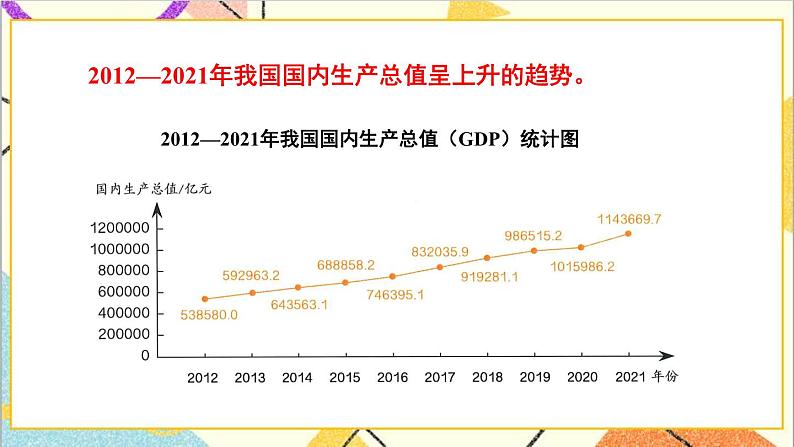 2012—2021年我国国内生产总值呈上升的趋势。

2012—2021年我国国内生产总值（GDP）统计图

国内生产总值/亿元

1200000
1000000
800000
600000
400000
200000
0

538580.0
592963.2
643563.1
688858.2
746395.1
832035.9
919281.1
986515.2
1015986.2
1143669.7

2012 2013 2014 2015 2016 2017 2018 2019 2020 2021 年份